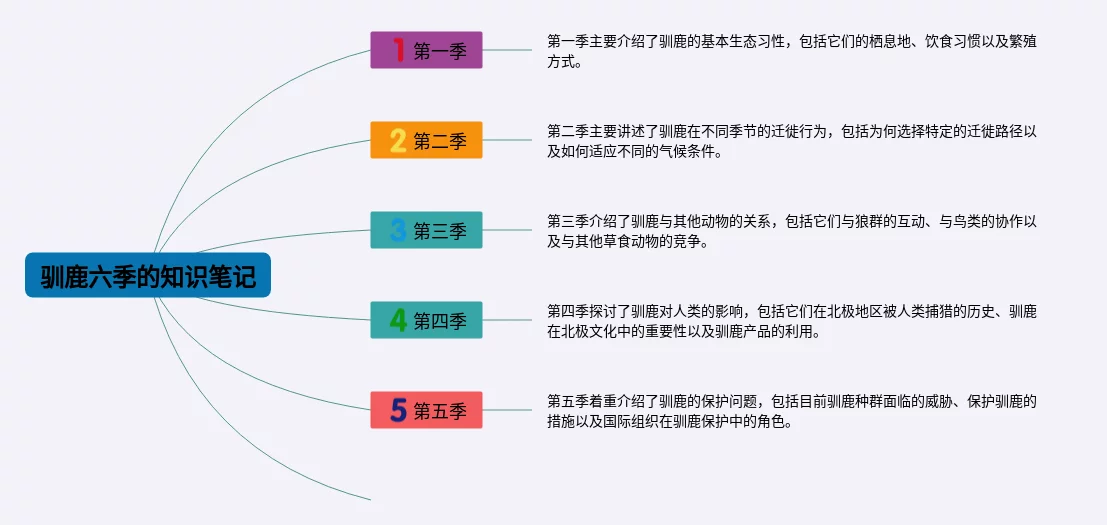 驯鹿六季的知识笔记

1 第一季

第一季主要介绍了驯鹿的基本生态习性，包括它们的栖息地、饮食习惯以及繁殖方式。

2 第二季

第二季主要讲述了驯鹿在不同季节的迁徙行为，包括为何选择特定的迁徙路径以及如何适应不同的气候条件。

3 第三季

第三季介绍了驯鹿与其他动物的关系，包括它们与狼群的互动、与鸟类的协作以及与其他草食动物的竞争。

4 第四季

第四季探讨了驯鹿对人类的影响，包括它们在北极地区被人类捕猎的历史、驯鹿在北极文化中的重要性以及驯鹿产品的利用。

5 第五季

第五季着重介绍了驯鹿的保护问题，包括目前驯鹿种群面临的威胁、保护驯鹿的措施以及国际组织在驯鹿保护中的角色。